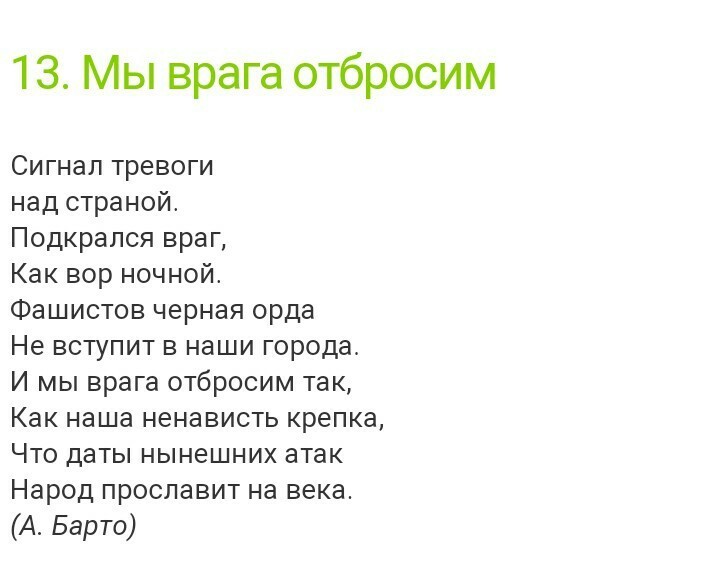 13. Мы врага отбросим

Сигнал тревоги
над страной.
Подкрался враг,
Как вор ночной.
Фашистов черная орда
Не вступит в наши города.
И мы врага отбросим так,
Как наша ненависть крепка,
Что даты нынешних атак
Народ прославит на века.
(А. Барто)